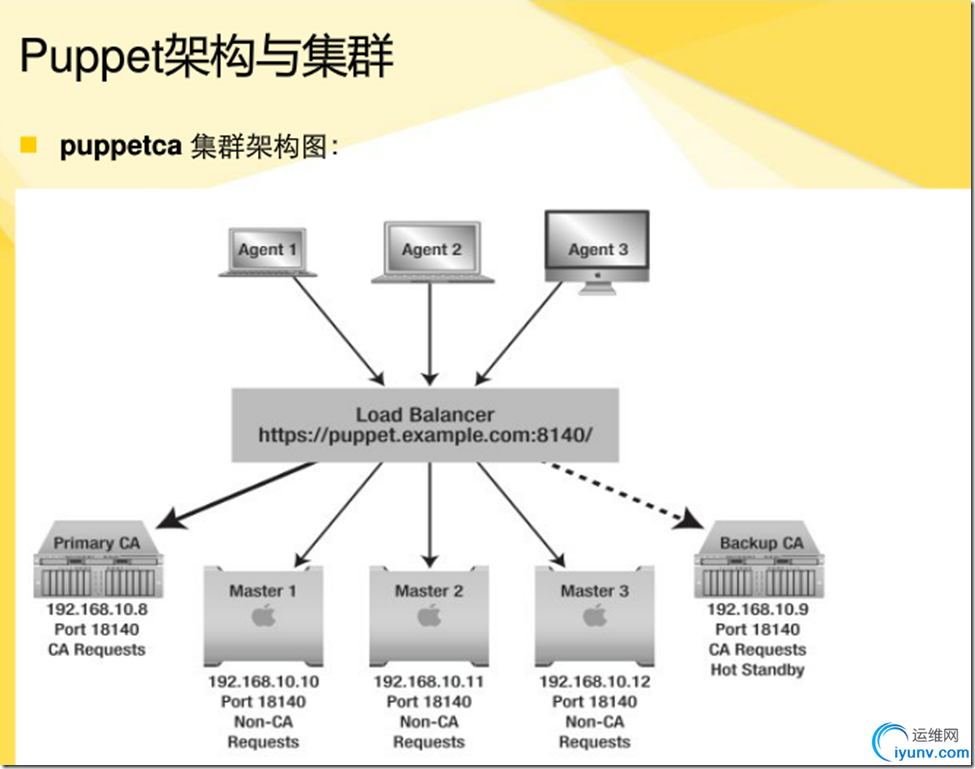 Puppet架构与集群

puppetca 集群架构图:

Agent 1

Agent 2

Agent 3

Load Balancer
https://puppet.example.com:8140/

Primary CA
192.168.10.8
Port 18140
CA Requests

Master 1
192.168.10.10
Port 18140
Non-CA
Requests

Master 2
192.168.10.11
Port 18140
Non-CA
Requests

Master 3
192.168.10.12
Port 18140
Non-CA
Requests

Backup CA
192.168.10.9
Port 18140
CA Requests
Hot Standby

运维网
iyunv.com